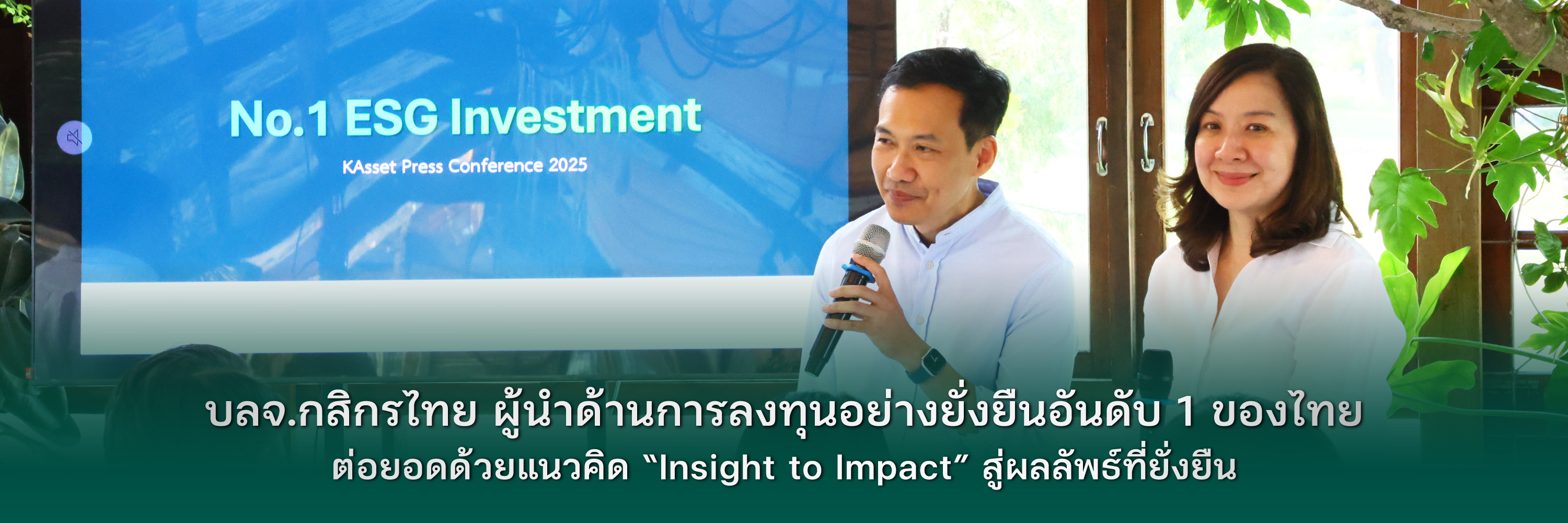 No.1 ESG Investment

KAsset Press Conference 2025

บลจ.กสิกรไทย ผู้นำด้านการลงทุนอย่างยั่งยืนอันดับ 1 ของไทย ต่อยอดด้วยแนวคิด “Insight to Impact” สู่ผลลัพธ์ที่ยั่งยืน